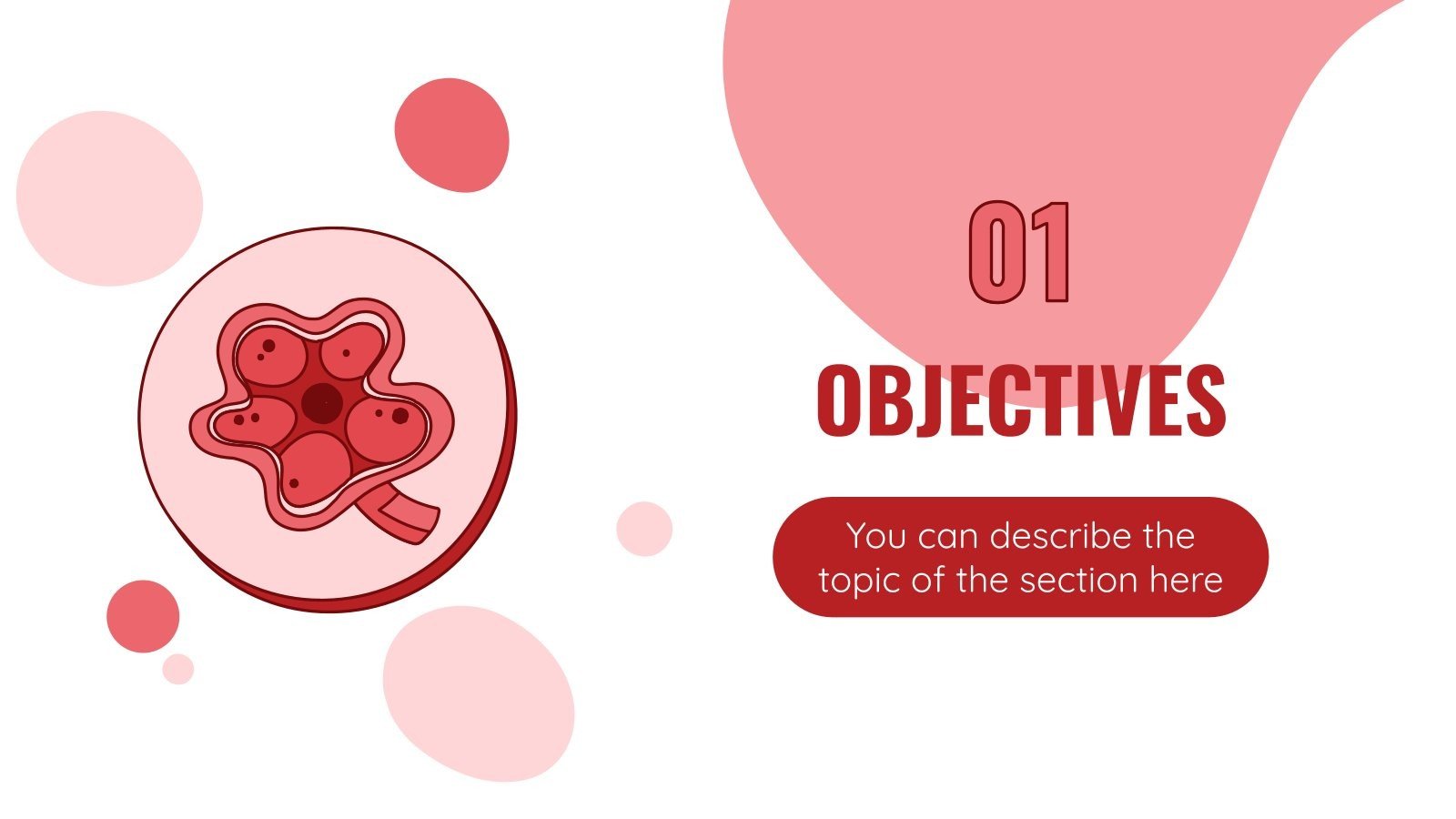 01

OBJECTIVES

You can describe the topic of the section here